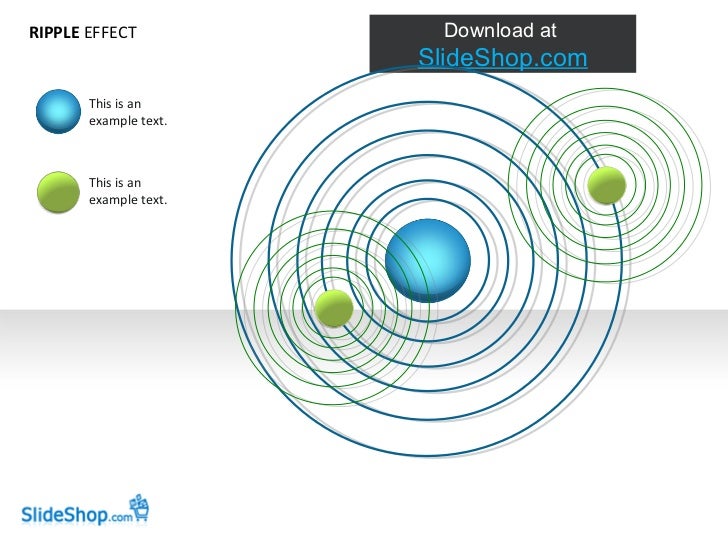 RIPPLE EFFECT

Download at
SlideShop.com

This is an example text.

This is an example text.

SlideShop.com